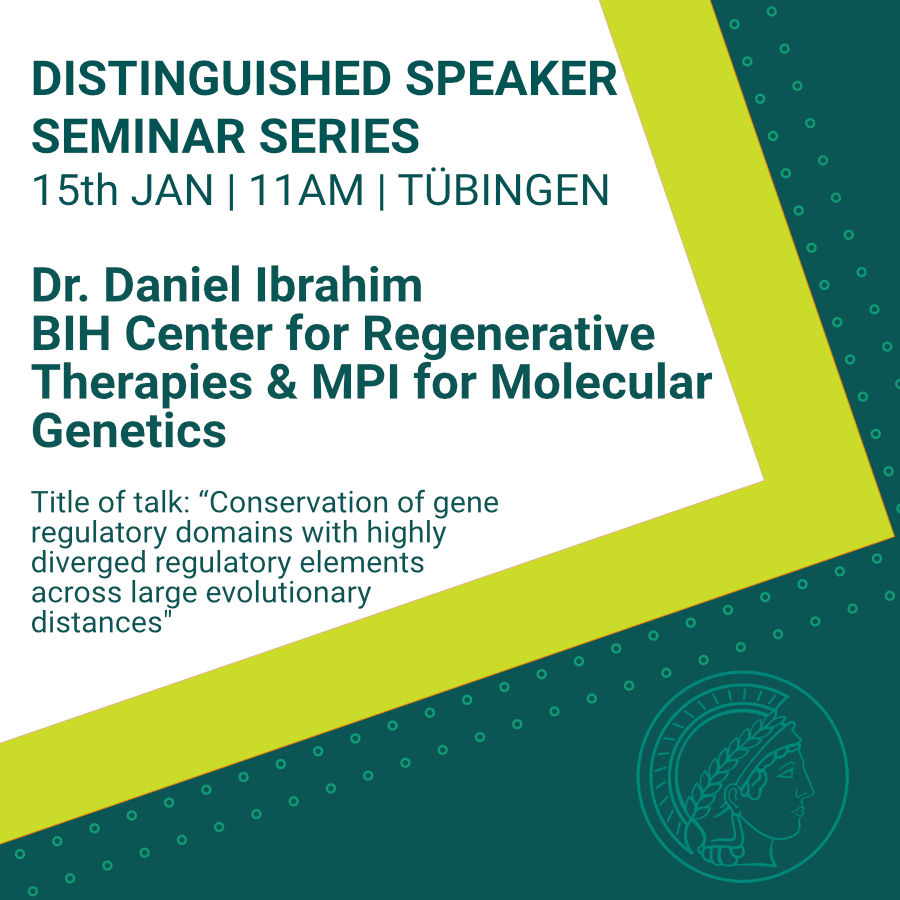 DISTINGUISHED SPEAKER SEMINAR SERIES
15th JAN | 11AM | TÜBINGEN

Dr. Daniel Ibrahim
BIH Center for Regenerative Therapies & MPI for Molecular Genetics

Title of talk: “Conservation of gene regulatory domains with highly diverged regulatory elements across large evolutionary distances"